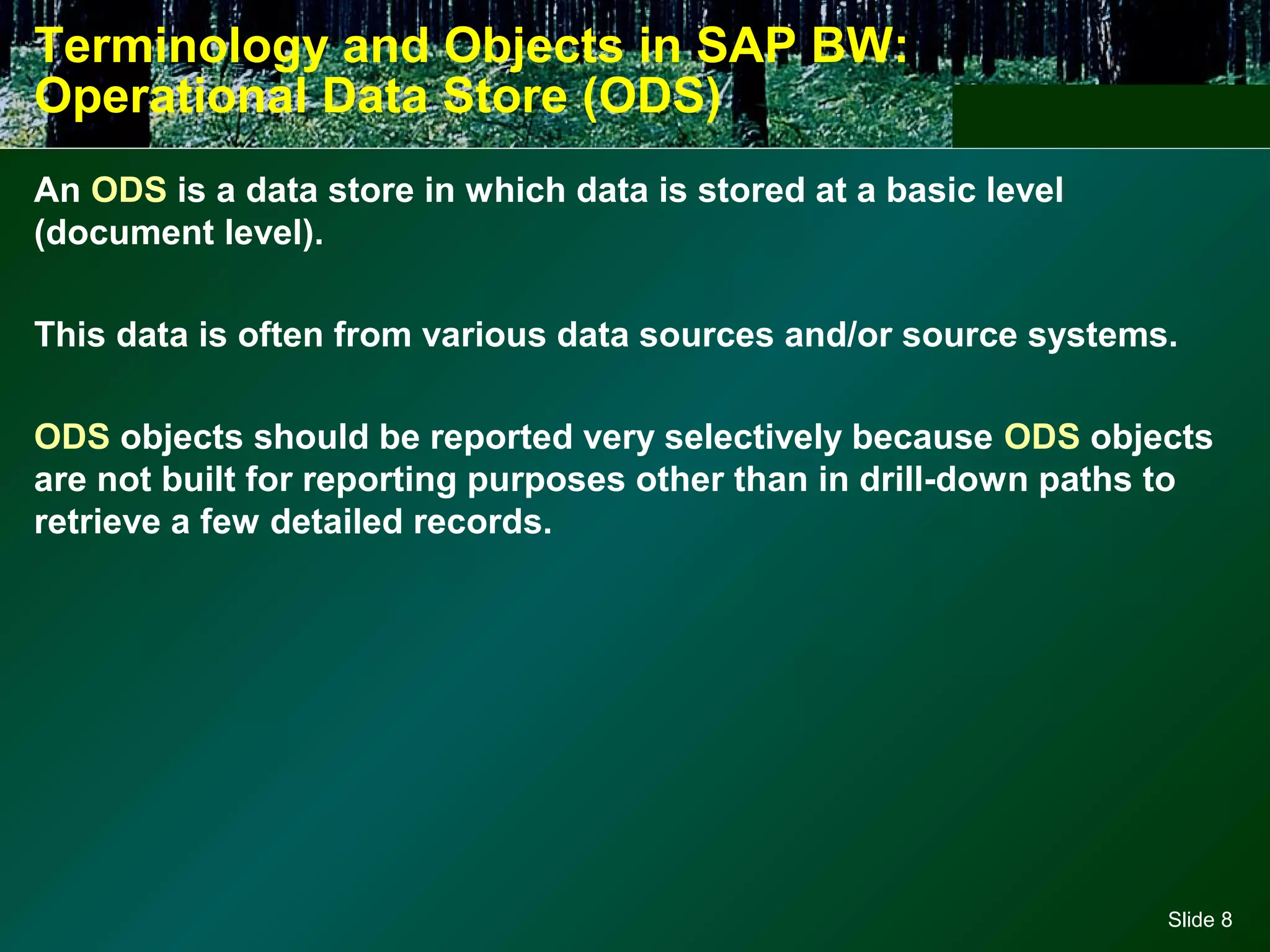 Terminology and Objects in SAP BW: Operational Data Store (ODS)

An ODS is a data store in which data is stored at a basic level (document level).

This data is often from various data sources and/or source systems.

ODS objects should be reported very selectively because ODS objects are not built for reporting purposes other than in drill-down paths to retrieve a few detailed records.

Slide 8